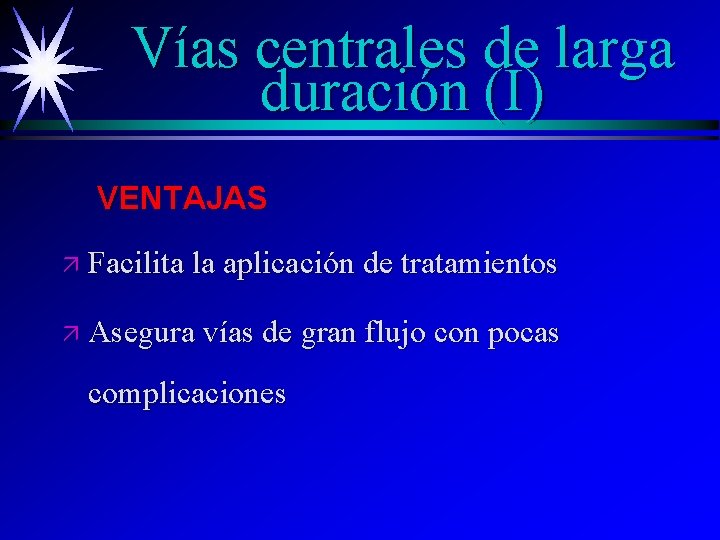 Vías centrales de larga duración (I)

VENTAJAS

Facilita la aplicación de tratamientos

Asegura vías de gran flujo con pocas complicaciones